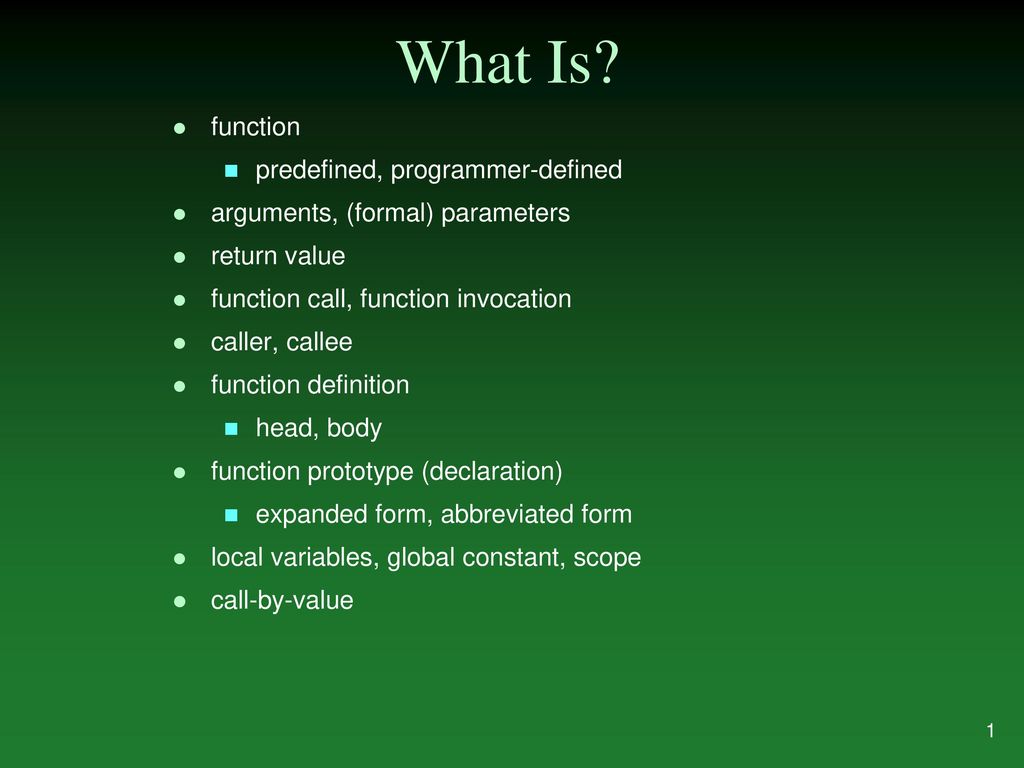 What Is?

- function
  - predefined, programmer-defined
- arguments, (formal) parameters
- return value
- function call, function invocation
- caller, callee
- function definition
  - head, body
- function prototype (declaration)
  - expanded form, abbreviated form
- local variables, global constant, scope
- call-by-value

1